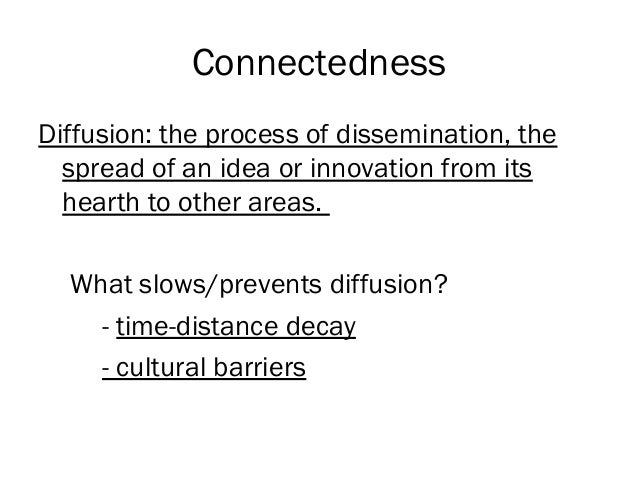 Connectedness

Diffusion: the process of dissemination, the spread of an idea or innovation from its hearth to other areas.

What slows/prevents diffusion?

- time-distance decay

- cultural barriers